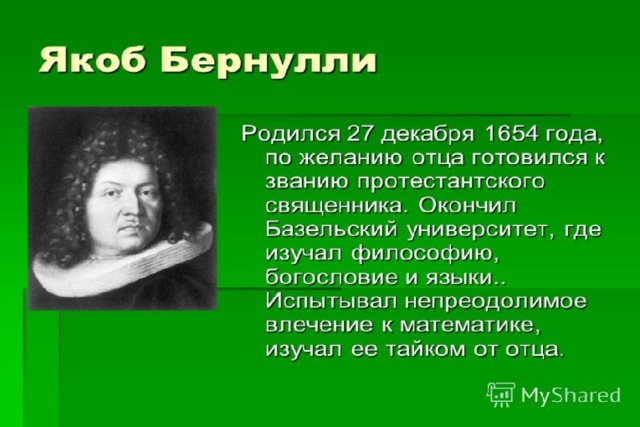 Якоб Бернулли

Родился 27 декабря 1654 года, по желанию отца готовился к званию протестантского священника. Окончил Базельский университет, где изучал философию, богословие и языки.. Испытывал непреодолимое влечение к математике, изучал ее тайком от отца.

MyShared